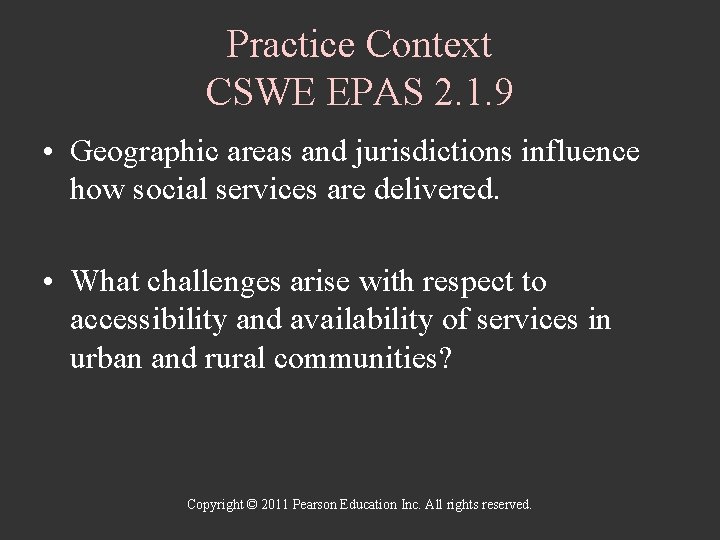 Practice Context
CSWE EPAS 2.1.9

• Geographic areas and jurisdictions influence how social services are delivered.

• What challenges arise with respect to accessibility and availability of services in urban and rural communities?

Copyright © 2011 Pearson Education Inc. All rights reserved.